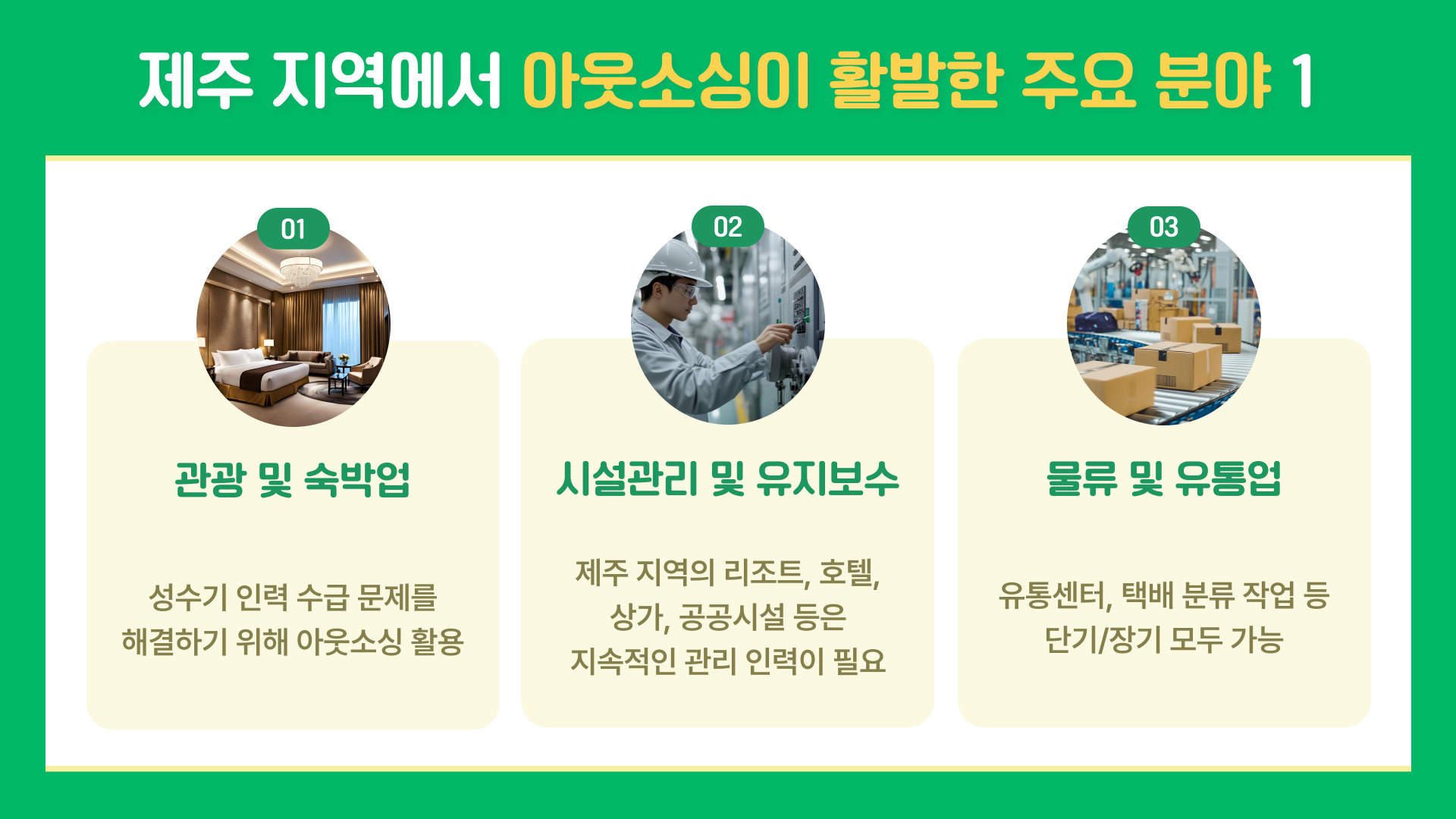 제주 지역에서 아웃소싱이 활발한 주요 분야 1

01

관광 및 숙박업

성수기 인력 수급 문제를 해결하기 위해 아웃소싱 활용

02

시설관리 및 유지보수

제주 지역의 리조트, 호텔, 상가, 공공시설 등은 지속적인 관리 인력이 필요

03

물류 및 유통업

유통센터, 택배 분류 작업 등 단기/장기 모두 가능